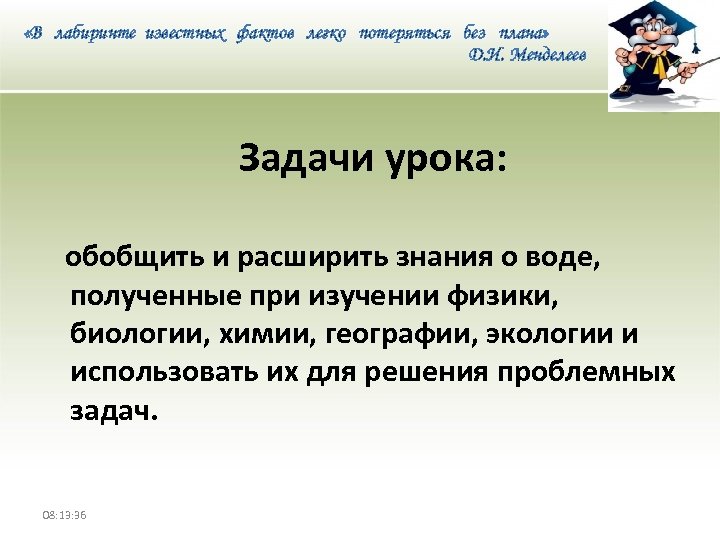 «В лабиринте известных фактов легко потеряться без плана»
Д.И. Менделеев

Задачи урока:

обобщить и расширить знания о воде, полученные при изучении физики, биологии, химии, географии, экологии и использовать их для решения проблемных задач.

08:13:36